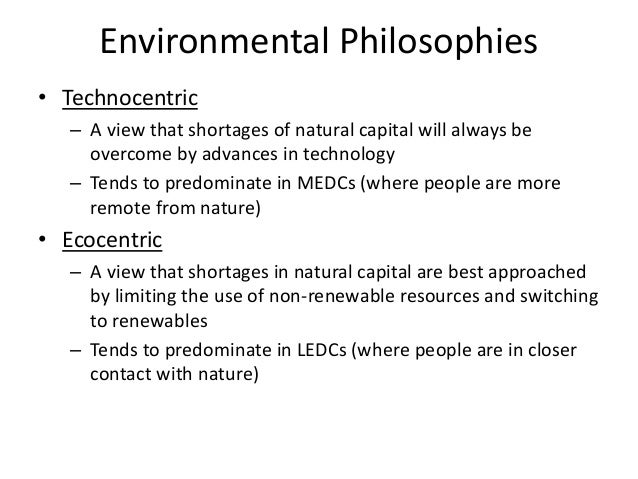 Environmental Philosophies

• Technocentric
– A view that shortages of natural capital will always be overcome by advances in technology
– Tends to predominate in MEDCs (where people are more remote from nature)

• Ecocentric
– A view that shortages in natural capital are best approached by limiting the use of non-renewable resources and switching to renewables
– Tends to predominate in LEDCs (where people are in closer contact with nature)